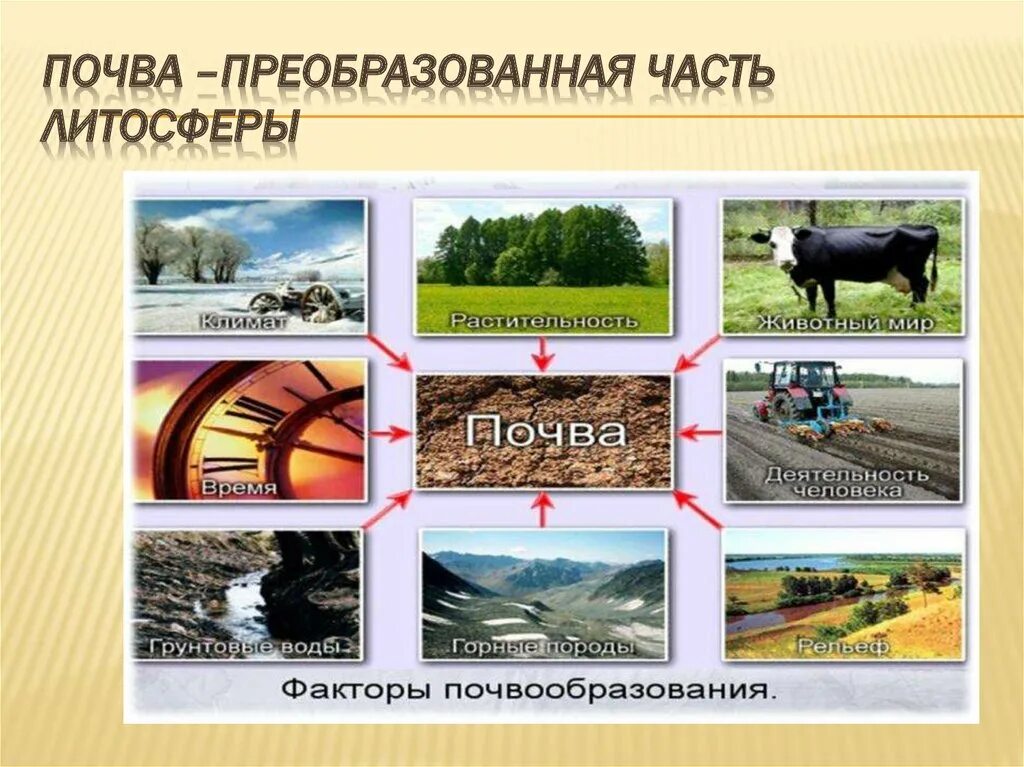 ПОЧВА –ПРЕОБРАЗОВАННАЯ ЧАСТЬ ЛИТОСФЕРЫ

Климат

Растительность

Животный мир

Время

Почва

Деятельность человека

Грунтовые воды

Горные породы

Рельеф

Факторы почвообразования.